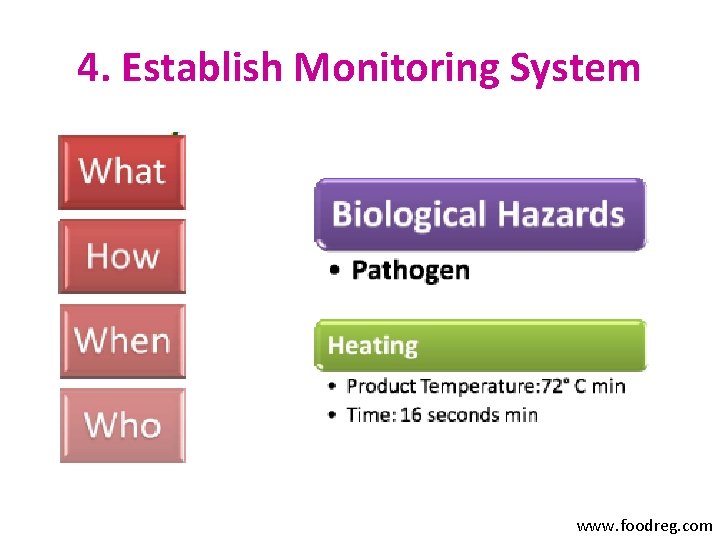 4. Establish Monitoring System

What

How

When

Who

Biological Hazards

• Pathogen

Heating

• Product Temperature:72° C min
• Time: 16 seconds min

www.foodreg.com